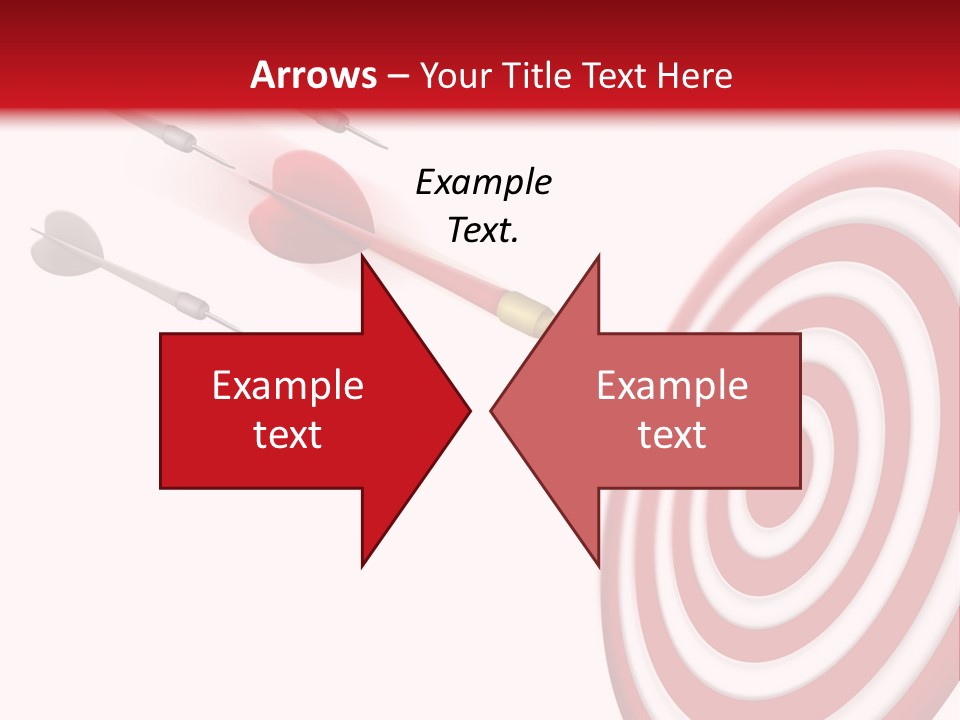 Arrows – Your Title Text Here

Example Text.

Example text

Example text